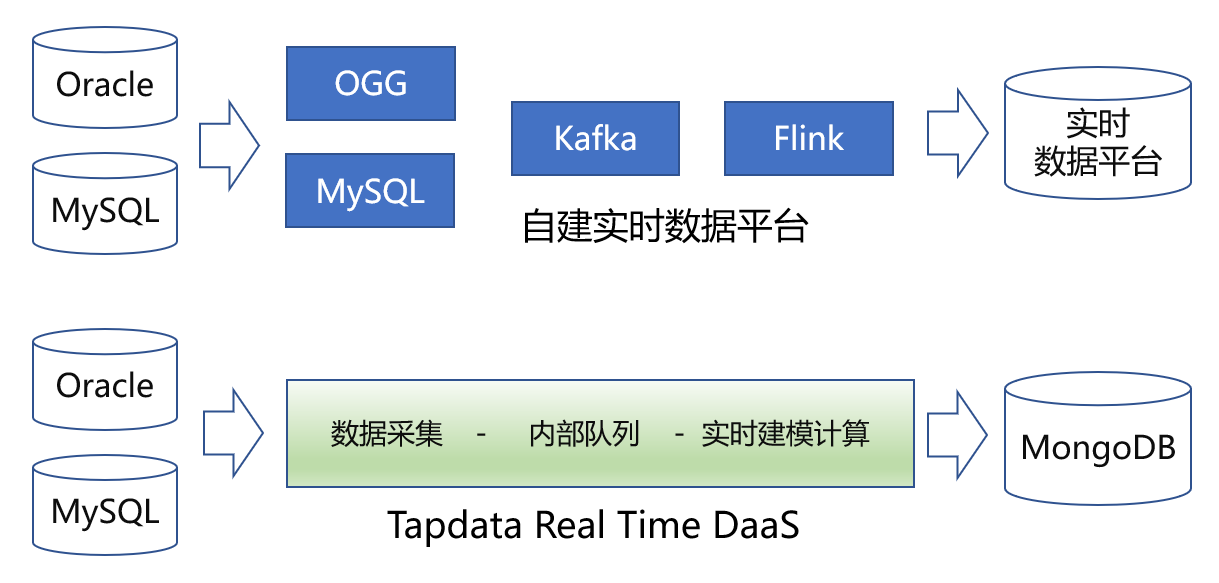 Oracle

MySQL

OGG

MySQL

Kafka

Flink

实时
数据平台

自建实时数据平台

Oracle

MySQL

数据采集 - 内部队列 - 实时建模计算

MongoDB

Tapdata Real Time DaaS